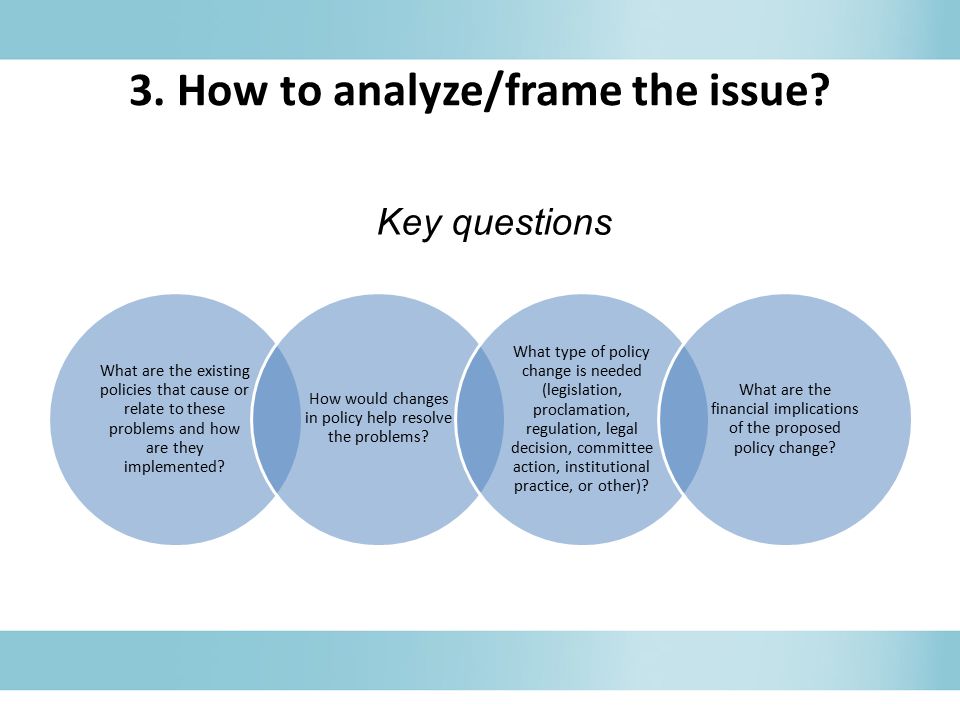 3. How to analyze/frame the issue?

Key questions

What are the existing policies that cause or relate to these problems and how are they implemented?

How would changes in policy help resolve the problems?

What type of policy change is needed (legislation, proclamation, regulation, legal decision, committee action, institutional practice, or other)?

What are the financial implications of the proposed policy change?